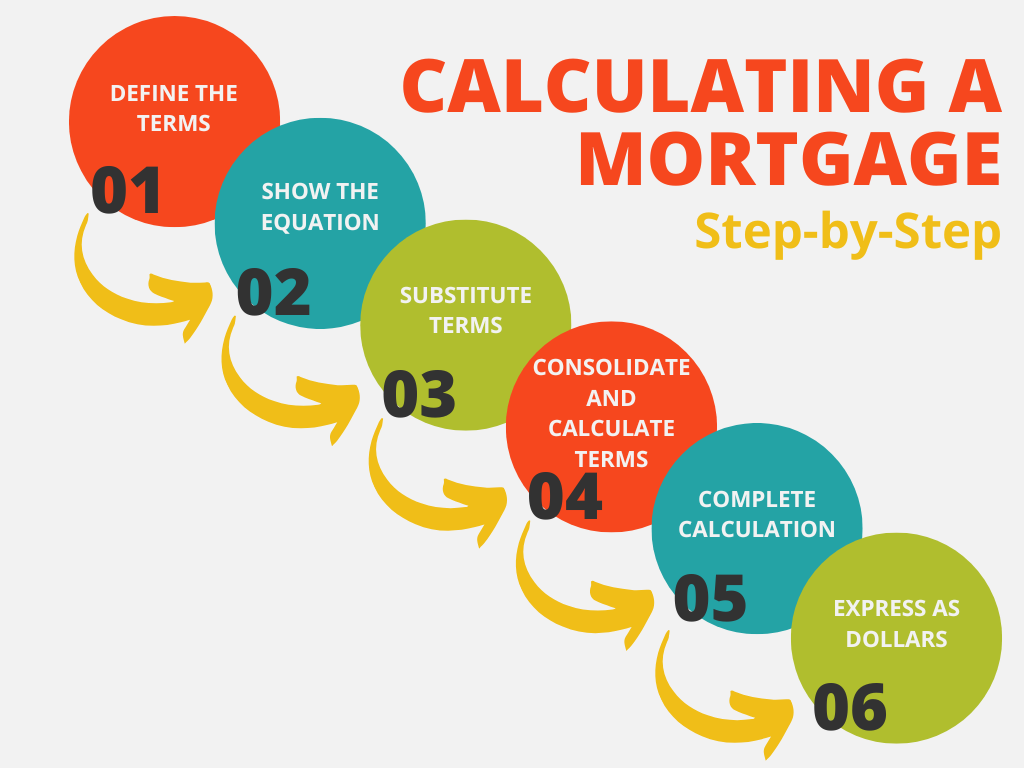 CALCULATING A MORTGAGE
Step-by-Step

DEFINE THE TERMS
01

SHOW THE EQUATION
02

SUBSTITUTE TERMS
03

CONSOLIDATE AND CALCULATE TERMS
04

COMPLETE CALCULATION
05

EXPRESS AS DOLLARS
06